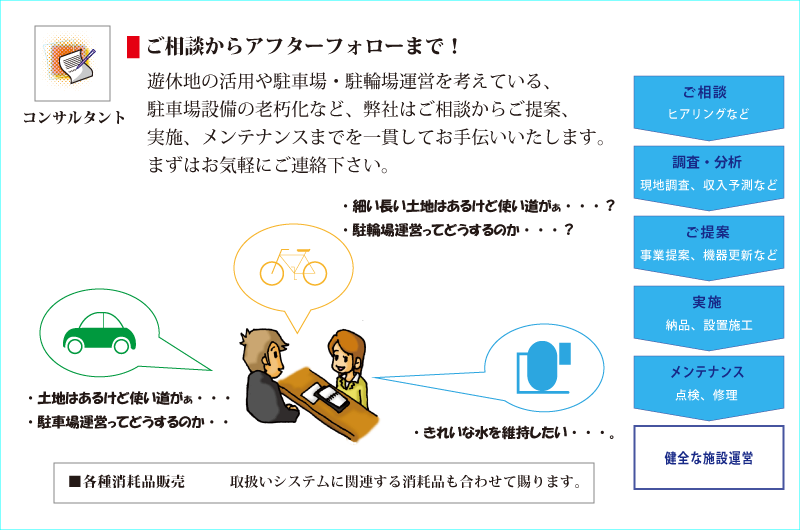 コンサルタント

ご相談からアフターフォローまで！

遊休地の活用や駐車場・駐輪場運営を考えている、駐車場設備の老朽化など、弊社はご相談からご提案、実施、メンテナンスまでを一貫してお手伝いいたします。まずはお気軽にご連絡下さい。

・細い長い土地はあるけど使い道がぁ・・・？
・駐輪場運営ってどうするのか・・・？

・土地はあるけど使い道がぁ・・・
・駐車場運営ってどうするのか・・

・きれいな水を維持したい・・・。

■各種消耗品販売　　取扱いシステムに関連する消耗品も合わせて賜ります。

ご相談
ヒアリングなど

調査・分析
現地調査、収入予測など

ご提案
事業提案、機器更新など

実施
納品、設置施工

メンテナンス
点検、修理

健全な施設運営